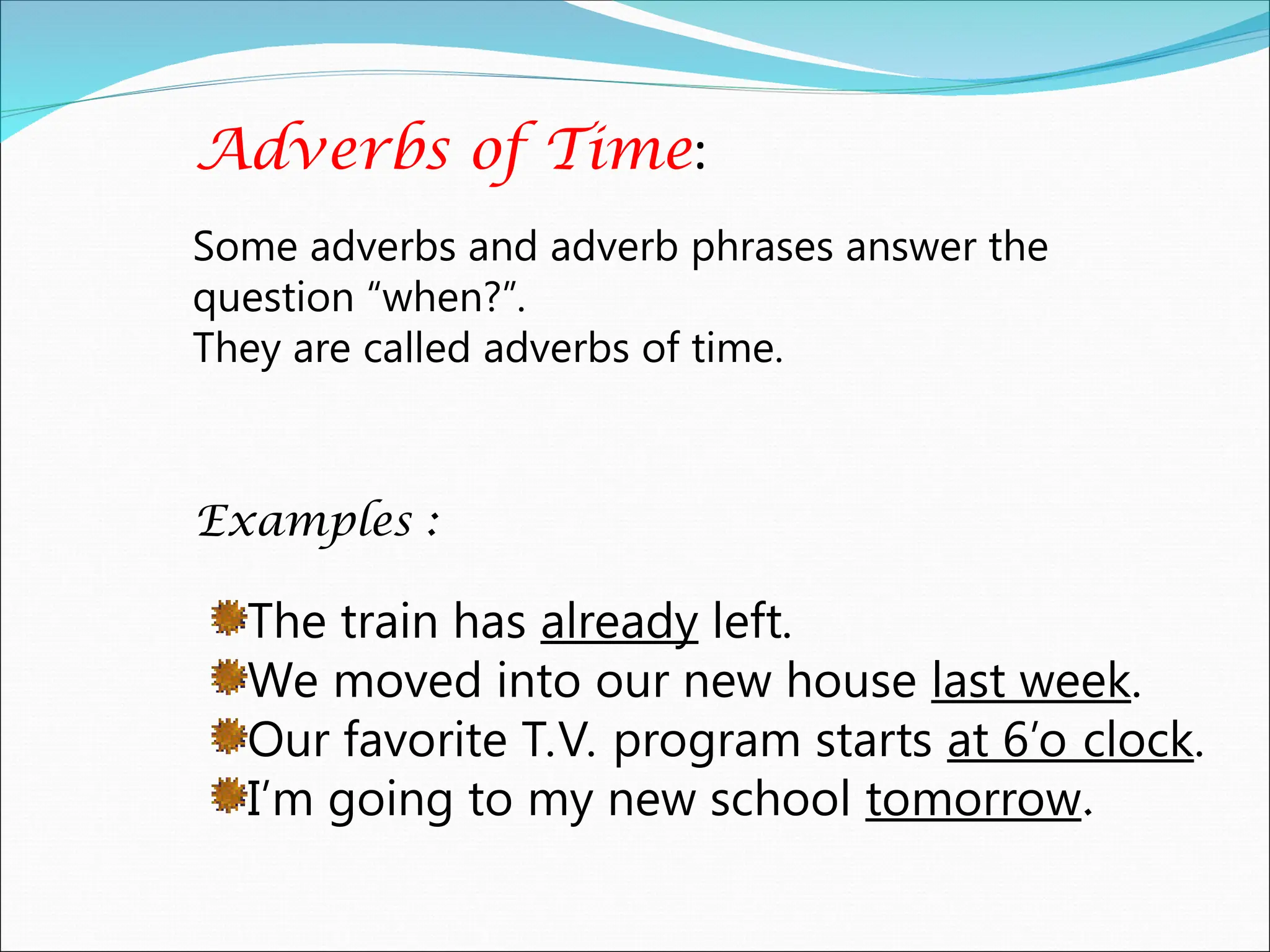 Adverbs of Time:

Some adverbs and adverb phrases answer the question “when?”.
They are called adverbs of time.

Examples :

The train has already left.
We moved into our new house last week.
Our favorite T.V. program starts at 6’o clock.
I’m going to my new school tomorrow.